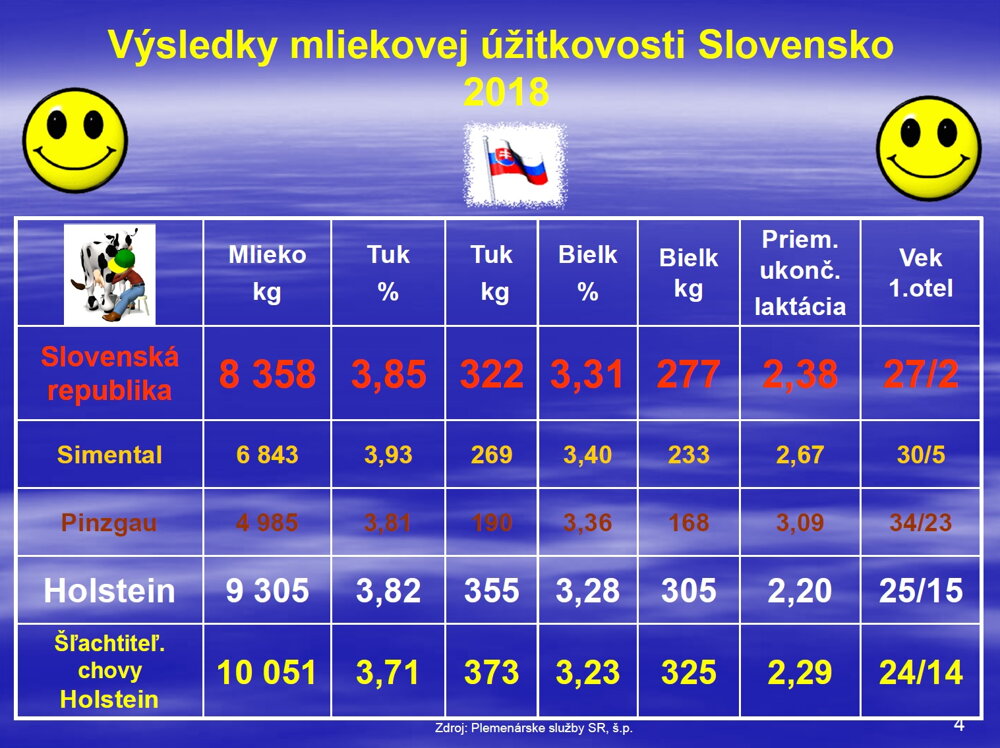 Výsledky mliekovej úžitkovosti Slovensko 2018

| | Mlieko kg | Tuk % | Tuk kg | Bielk % | Bielk kg | Priem. ukonč. laktácia | Vek 1.otel |
|---|---|---|---|---|---|---|---|
| Slovenská republika | 8 358 | 3,85 | 322 | 3,31 | 277 | 2,38 | 27/2 |
| Simental | 6 843 | 3,93 | 269 | 3,40 | 233 | 2,67 | 30/5 |
| Pinzgau | 4 985 | 3,81 | 190 | 3,36 | 168 | 3,09 | 34/23 |
| Holstein | 9 305 | 3,82 | 355 | 3,28 | 305 | 2,20 | 25/15 |
| Šľachtiteľ. chovy Holstein | 10 051 | 3,71 | 373 | 3,23 | 325 | 2,29 | 24/14 |

Zdroj: Plemenárske služby SR, š.p.

4